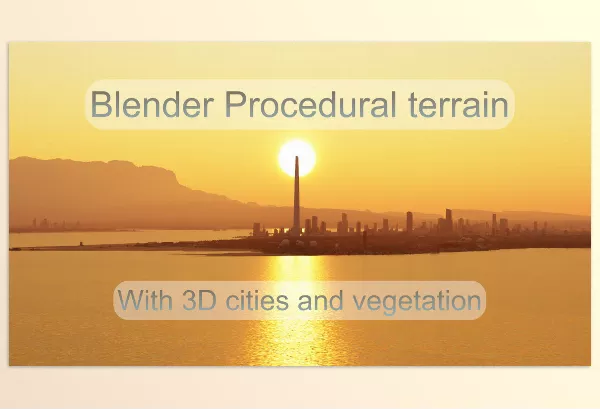 Blender Procedural terrain

With 3D cities and vegetation